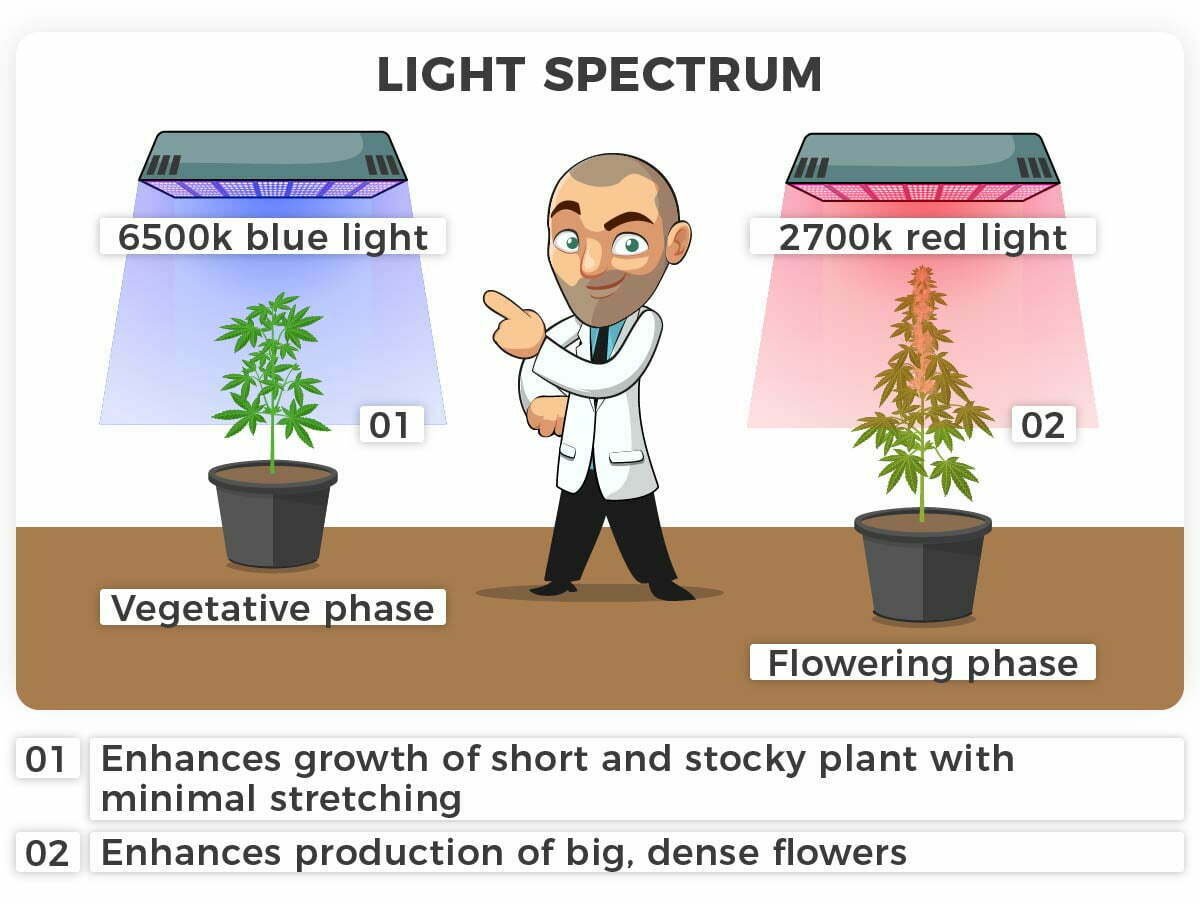 LIGHT SPECTRUM

6500k blue light

01

Vegetative phase

2700k red light

02

Flowering phase

01 Enhances growth of short and stocky plant with minimal stretching

02 Enhances production of big, dense flowers